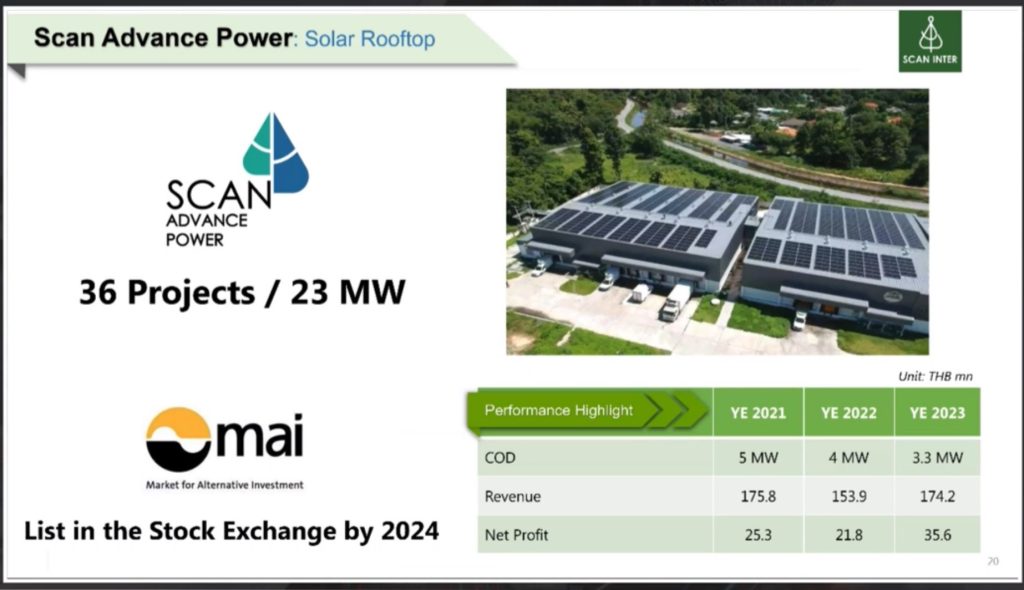 Scan Advance Power: Solar Rooftop

SCAN INTER

SCAN ADVANCE POWER

36 Projects / 23 MW

mai

Market for Alternative Investment

List in the Stock Exchange by 2024

Unit: THB mn

| Performance Highlight | YE 2021 | YE 2022 | YE 2023 |
|---|---|---|---|
| COD | 5 MW | 4 MW | 3.3 MW |
| Revenue | 175.8 | 153.9 | 174.2 |
| Net Profit | 25.3 | 21.8 | 35.6 |

20